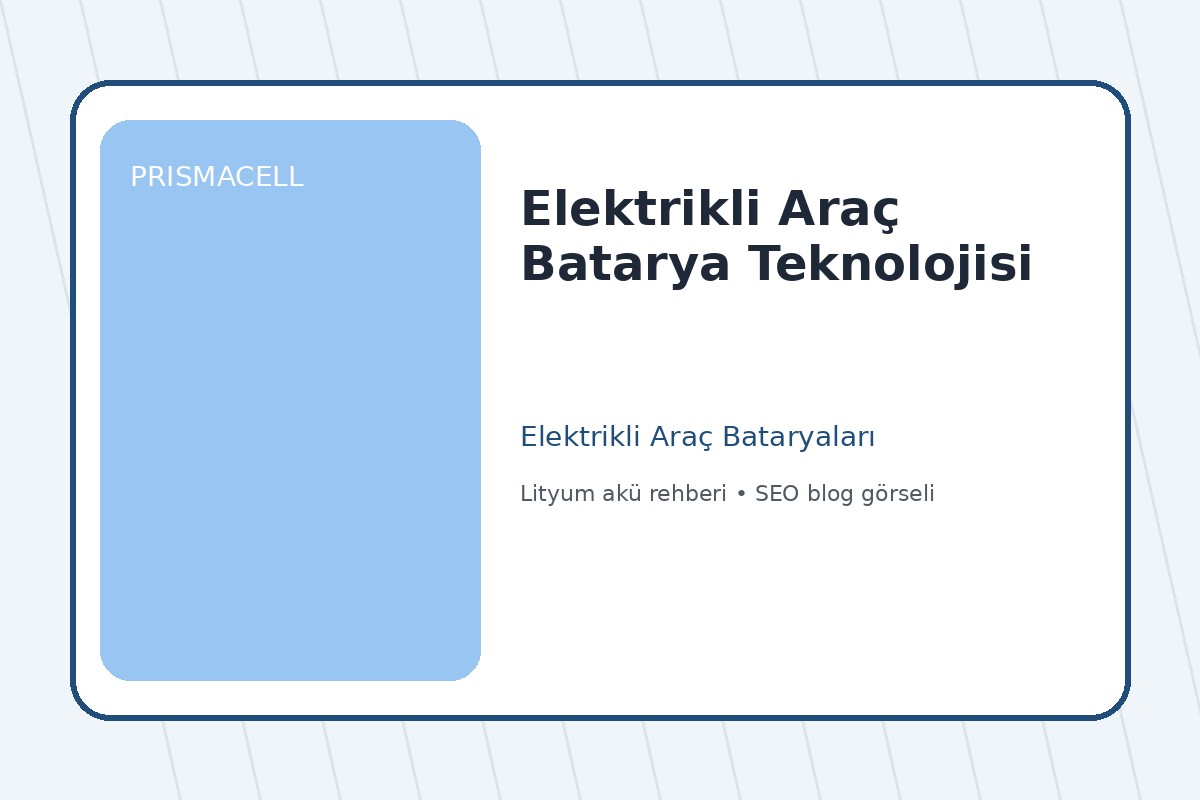 PRISMACELL

Elektrikli Araç Batarya Teknolojisi

Elektrikli Araç Bataryaları

Lityum akü rehberi • SEO blog görseli